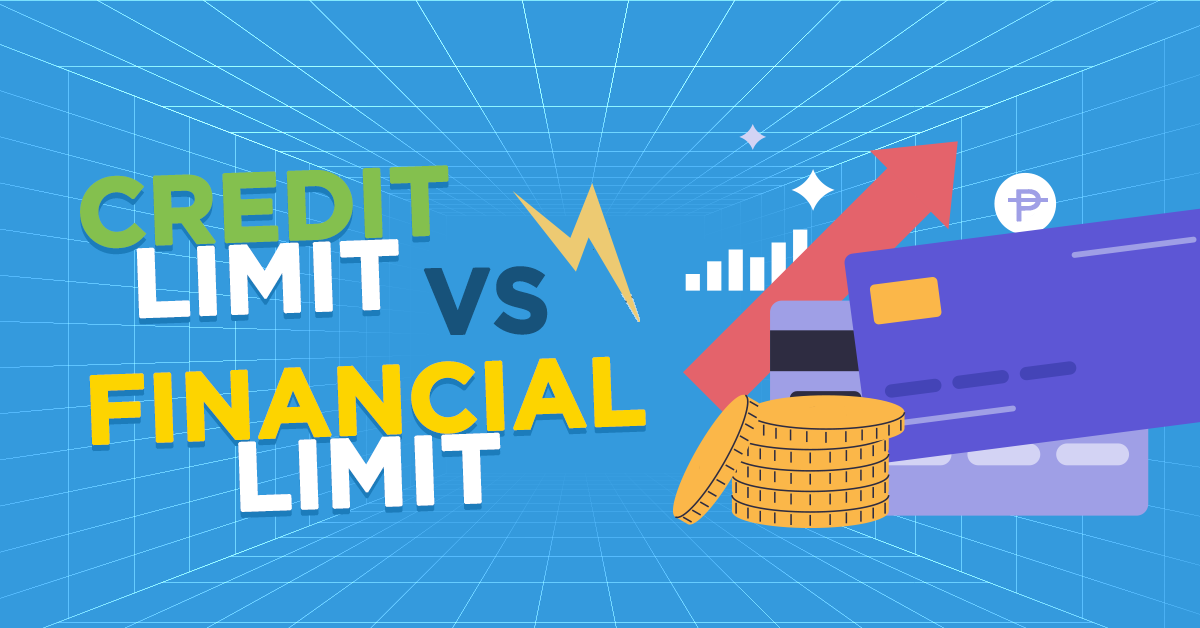 CREDIT LIMIT VS FINANCIAL LIMIT

₱